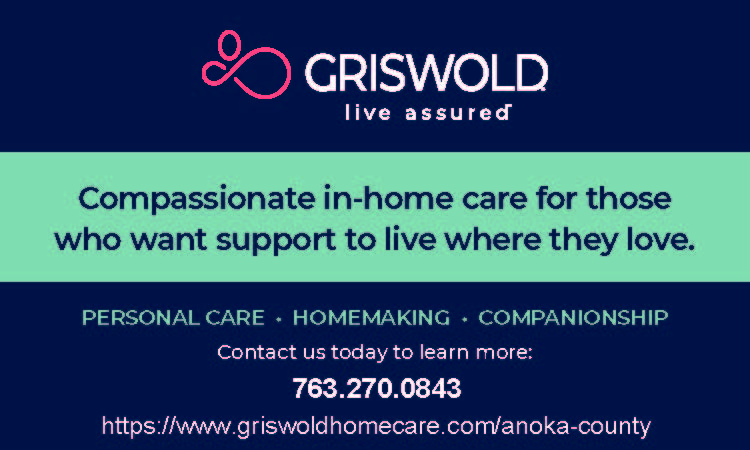 GRISWOLD
live assured

Compassionate in-home care for those who want support to live where they love.

PERSONAL CARE • HOMEMAKING • COMPANIONSHIP

Contact us today to learn more:

763.270.0843

https://www.griswoldhomecare.com/anoka-county